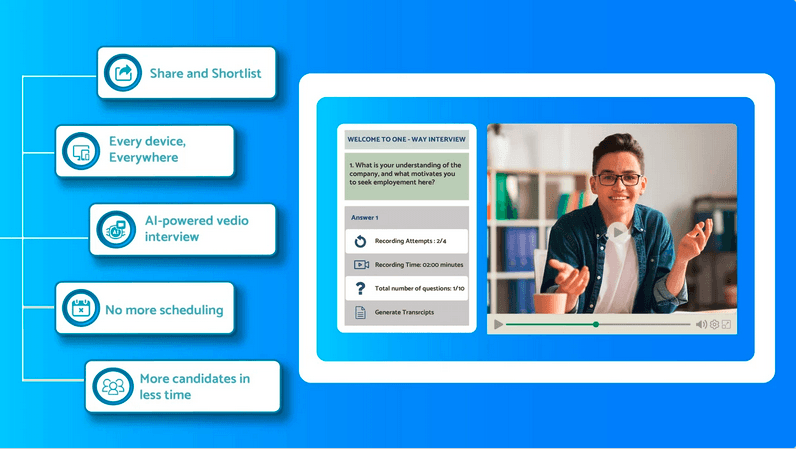 Share and Shortlist

Every device, Everywhere

AI-powered vedio interview

No more scheduling

More candidates in less time

WELCOME TO ONE - WAY INTERVIEW

1. What is your understanding of the company, and what motivates you to seek employement here?

Answer 1

Recording Attempts : 2/4

Recording Time: 02:00 minutes

Total number of questions: 1/10

Generate Transcripts